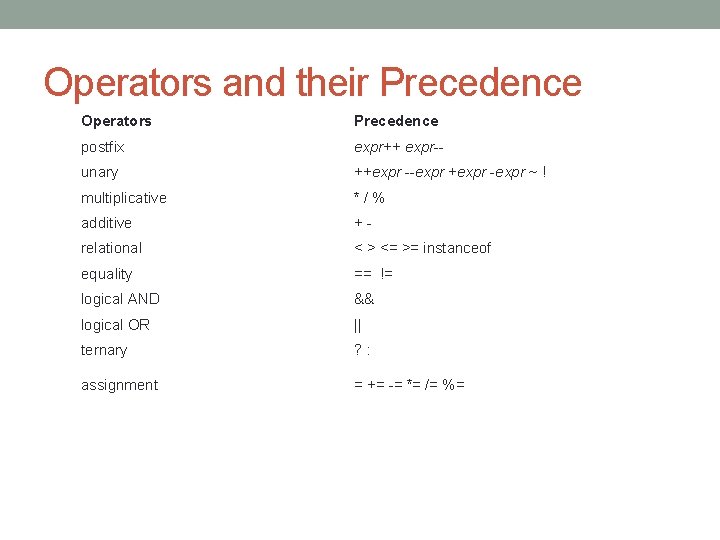 Operators and their Precedence

| Operators | Precedence |
|---|---|
| postfix | expr++ expr-- |
| unary | ++expr --expr +expr -expr ~ ! |
| multiplicative | * / % |
| additive | + - |
| relational | < > <= >= instanceof |
| equality | == != |
| logical AND | && |
| logical OR | \|\| |
| ternary | ? : |
| assignment | = += -= *= /= %= |